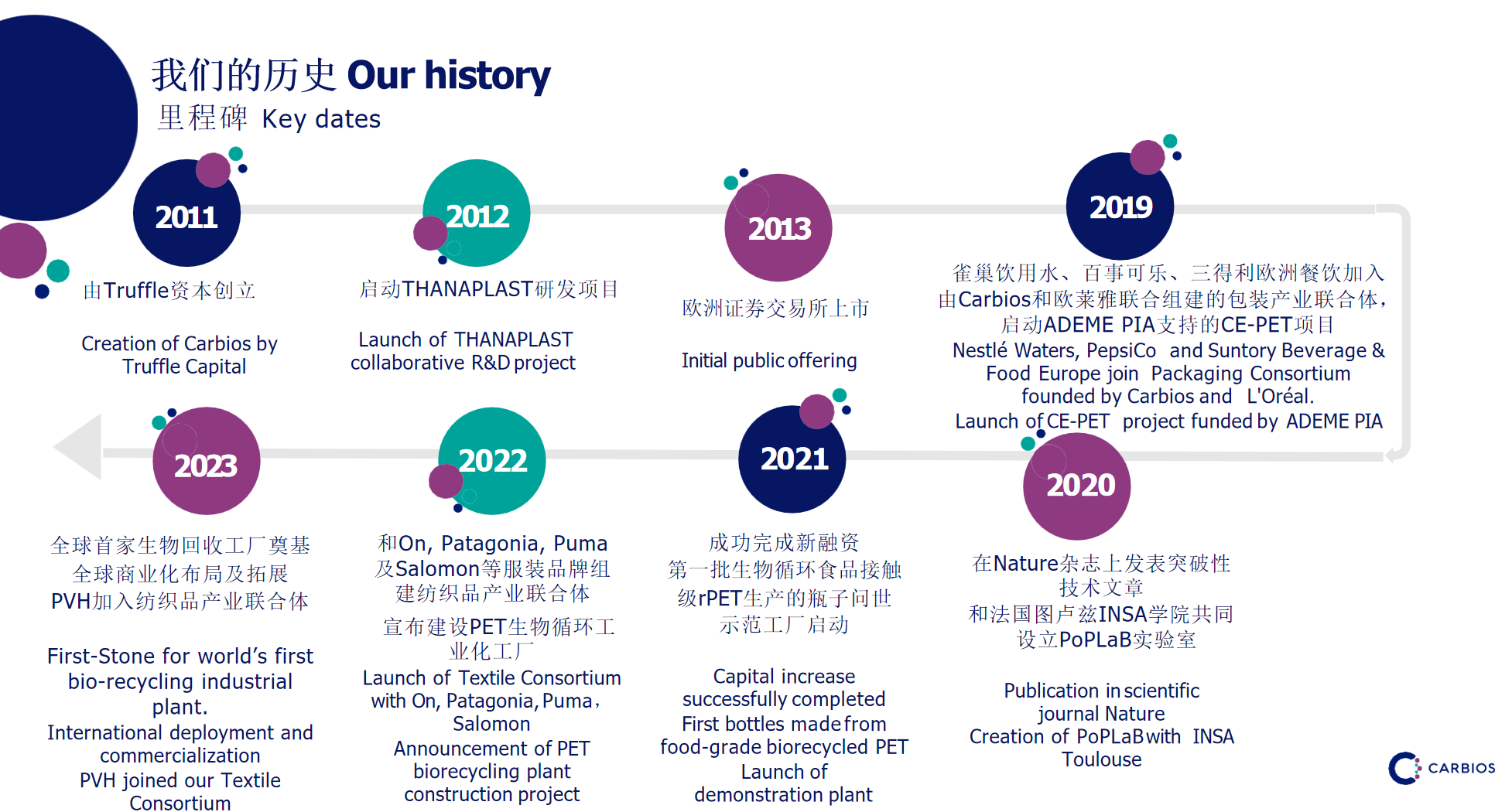 我们的历史 Our history
里程碑 Key dates

2011
由Truffle资本创立
Creation of Carbios by Truffle Capital

2012
启动THANAPLAST研发项目
Launch of THANAPLAST collaborative R&D project

2013
欧洲证券交易所上市
Initial public offering

2019
雀巢饮用水、百事可乐、三得利欧洲餐饮加入由Carbios和欧莱雅联合组建的包装产业联合体，启动ADEME PIA支持的CE-PET项目
Nestlé Waters, PepsiCo and Suntory Beverage & Food Europe join Packaging Consortium founded by Carbios and L'Oréal.
Launch of CE-PET project funded by ADEME PIA

2023
全球首家生物回收工厂奠基
全球商业化布局及拓展
PVH加入纺织品产业联合体
First-Stone for world's first bio-recycling industrial plant.
International deployment and commercialization
PVH joined our Textile Consortium

2022
和On, Patagonia, Puma及Salomon等服装品牌组建纺织品产业联合体
宣布建设PET生物循环工业化工厂
Launch of Textile Consortium with On, Patagonia, Puma, Salomon
Announcement of PET biorecycling plant construction project

2021
成功完成新融资
第一批生物循环食品接触级rPET生产的瓶子问世
示范工厂启动
Capital increase successfully completed
First bottles made from food-grade biorecycled PET
Launch of demonstration plant

2020
在Nature杂志上发表突破性技术文章
和法国图卢兹INSA学院共同设立PoPLaB实验室
Publication in scientific journal Nature
Creation of PoPLaB with INSA Toulouse

CARBIOS